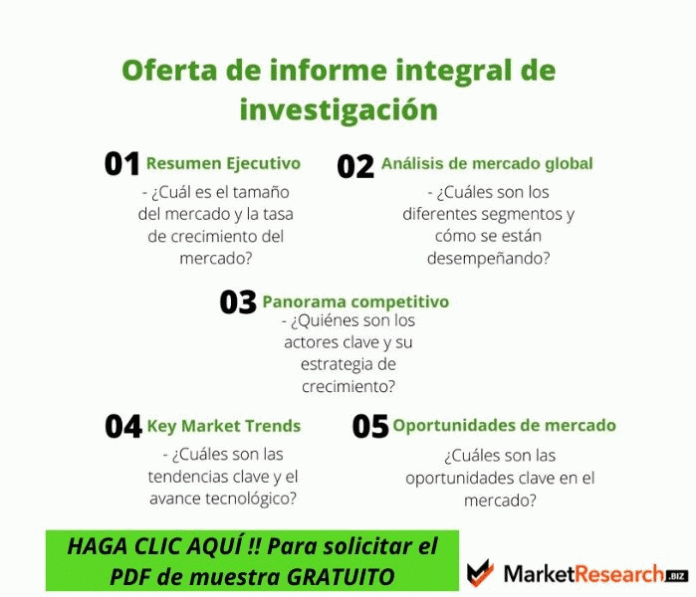 Oferta de informe integral de investigación

01 Resumen Ejecutivo
- ¿Cuál es el tamaño del mercado y la tasa de crecimiento del mercado?

02 Análisis de mercado global
- ¿Cuáles son los diferentes segmentos y cómo se están desempeñando?

03 Panorama competitivo
- ¿Quiénes son los actores clave y su estrategia de crecimiento?

04 Key Market Trends
- ¿Cuáles son las tendencias clave y el avance tecnológico?

05 Oportunidades de mercado
¿Cuáles son las oportunidades clave en el mercado?

HAGA CLIC AQUÍ !! Para solicitar el PDF de muestra GRATUITO

MarketResearch.BIZ